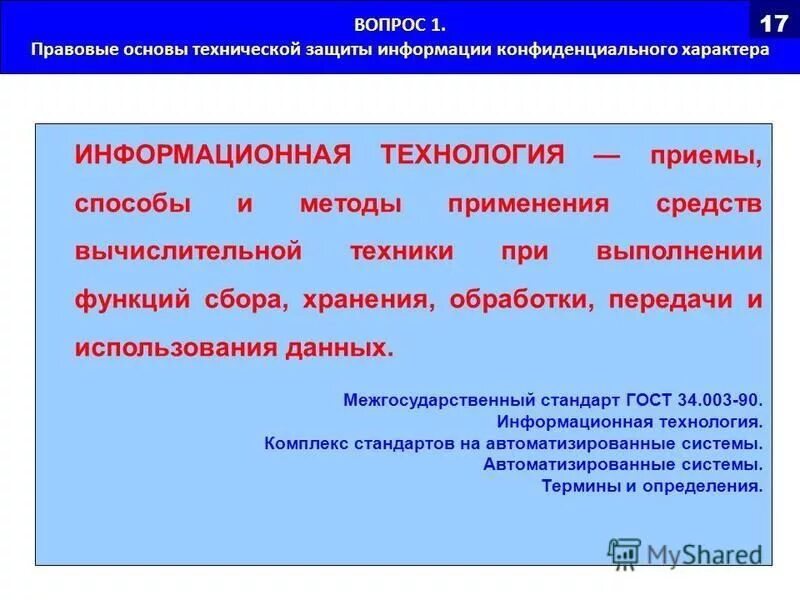 ВОПРОС 1.
Правовые основы технической защиты информации конфиденциального характера

17

ИНФОРМАЦИОННАЯ ТЕХНОЛОГИЯ — приемы, способы и методы применения средств вычислительной техники при выполнении функций сбора, хранения, обработки, передачи и использования данных.

Межгосударственный стандарт ГОСТ 34.003-90.
Информационная технология.
Комплекс стандартов на автоматизированные системы.
Автоматизированные системы.
Термины и определения.

MyShared